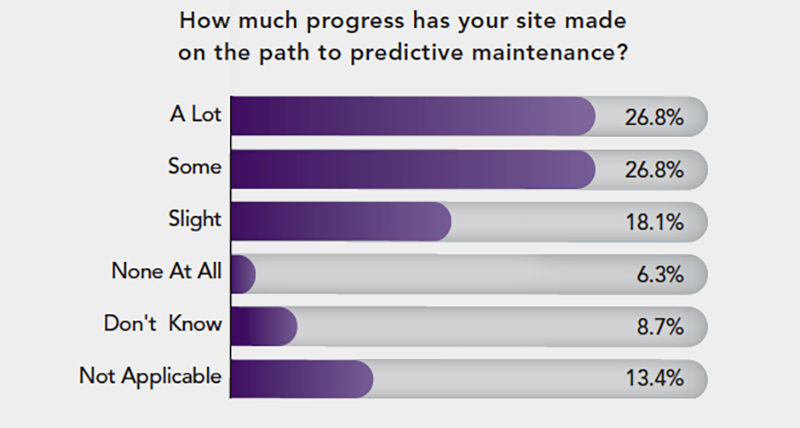 How much progress has your site made on the path to predictive maintenance?

A Lot 26.8%
Some 26.8%
Slight 18.1%
None At All 6.3%
Don't Know 8.7%
Not Applicable 13.4%